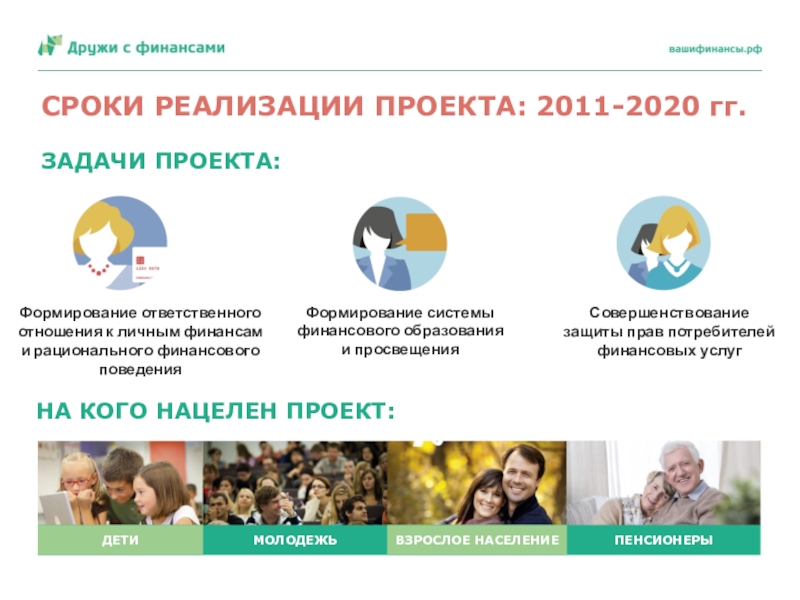 Дружи с финансами

вашифинансы.рф

СРОКИ РЕАЛИЗАЦИИ ПРОЕКТА: 2011-2020 гг.

ЗАДАЧИ ПРОЕКТА:

Формирование ответственного отношения к личным финансам и рационального финансового поведения

Формирование системы финансового образования и просвещения

Совершенствование защиты прав потребителей финансовых услуг

НА КОГО НАЦЕЛЕН ПРОЕКТ:

ДЕТИ

МОЛОДЕЖЬ

ВЗРОСЛОЕ НАСЕЛЕНИЕ

ПЕНСИОНЕРЫ